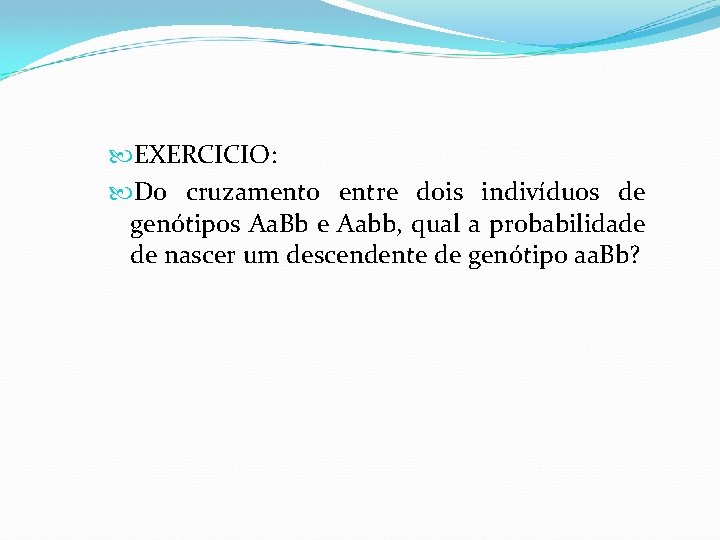 EXERCICIO:

Do cruzamento entre dois indivíduos de genótipos AaBb e Aabb, qual a probabilidade de nascer um descendente de genótipo aaBb?